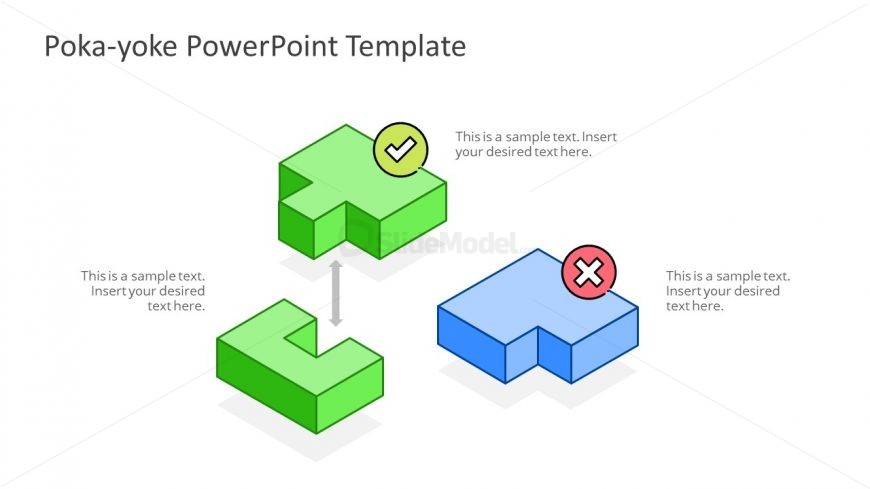 Poka-yoke PowerPoint Template

This is a sample text. Insert your desired text here.

SlideModel

This is a sample text. Insert your desired text here.

This is a sample text. Insert your desired text here.